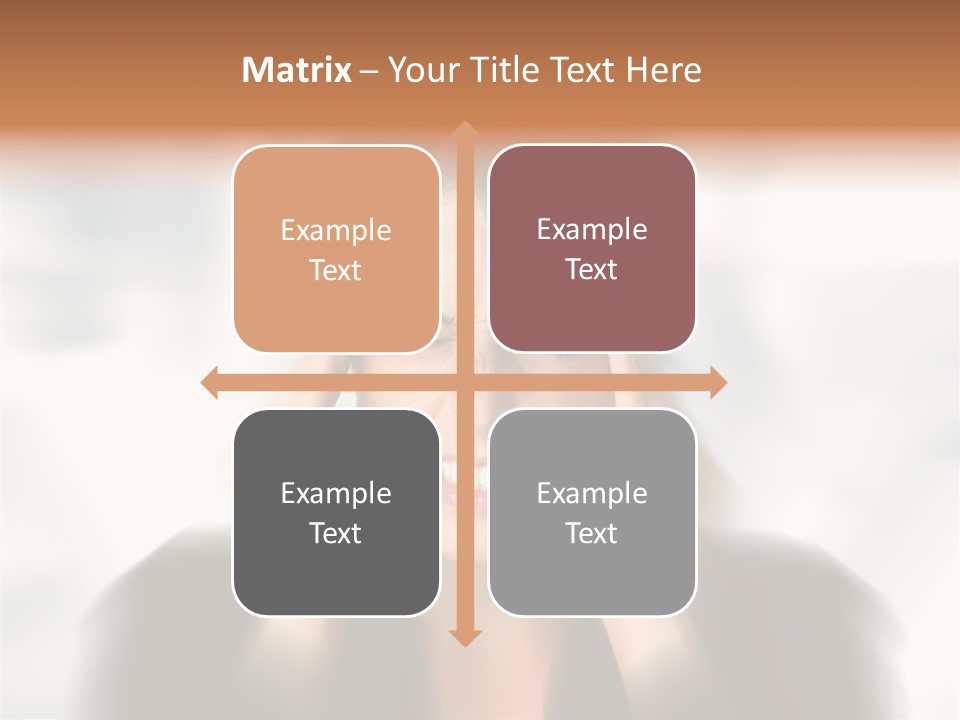 Matrix – Your Title Text Here

Example Text

Example Text

Example Text

Example Text